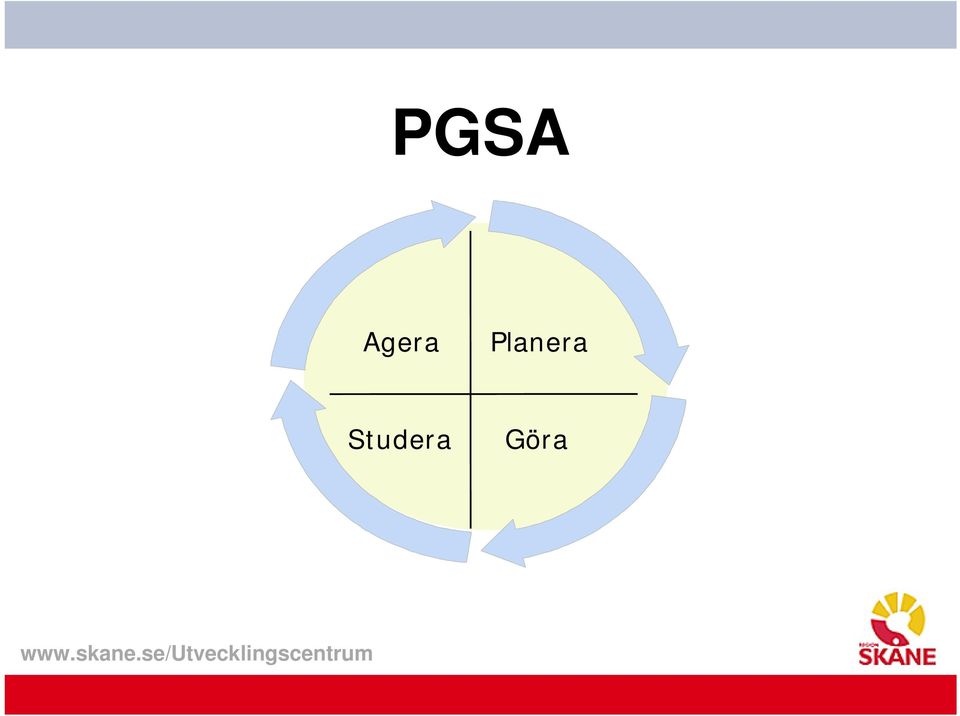 PGSA

Agera

Planera

Studera

Göra

www.skane.se/Utvecklingscentrum

REGION
SKÅNE